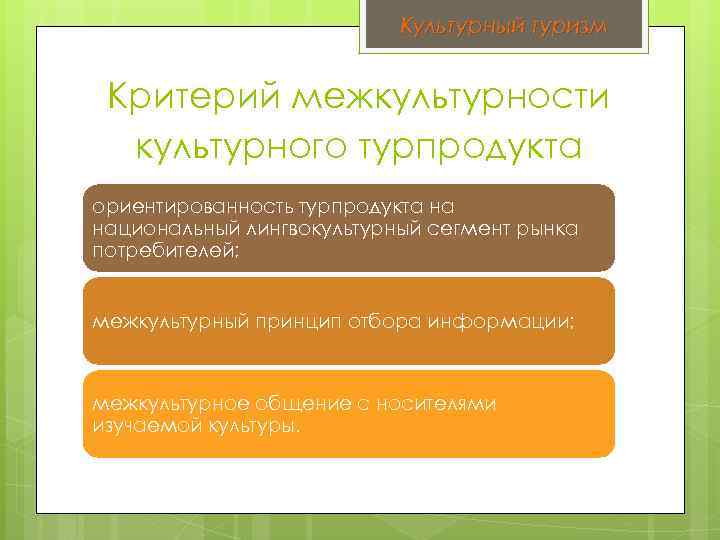 Культурный туризм

Критерий межкультурности культурного турпродукта

ориентированность турпродукта на национальный лингвокультурный сегмент рынка потребителей;

межкультурный принцип отбора информации;

межкультурное общение с носителями изучаемой культуры.